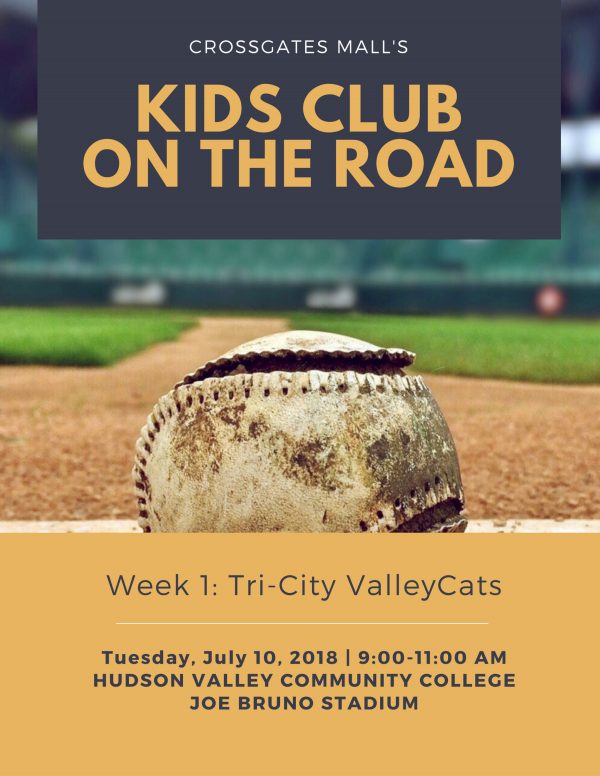 CROSSGATES MALL'S

KIDS CLUB ON THE ROAD

Week 1: Tri-City ValleyCats

Tuesday, July 10, 2018 | 9:00-11:00 AM
HUDSON VALLEY COMMUNITY COLLEGE
JOE BRUNO STADIUM